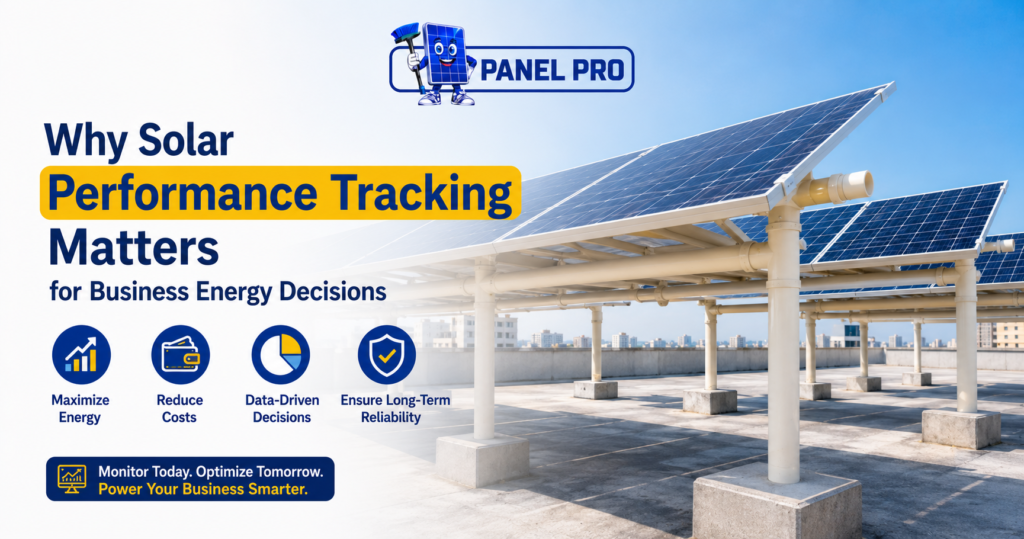 PANEL PRO

Why Solar
Performance Tracking
Matters
for Business Energy Decisions

Maximize Energy

Reduce Costs

Data-Driven Decisions

Ensure Long-Term Reliability

Monitor Today. Optimize Tomorrow.
Power Your Business Smarter.